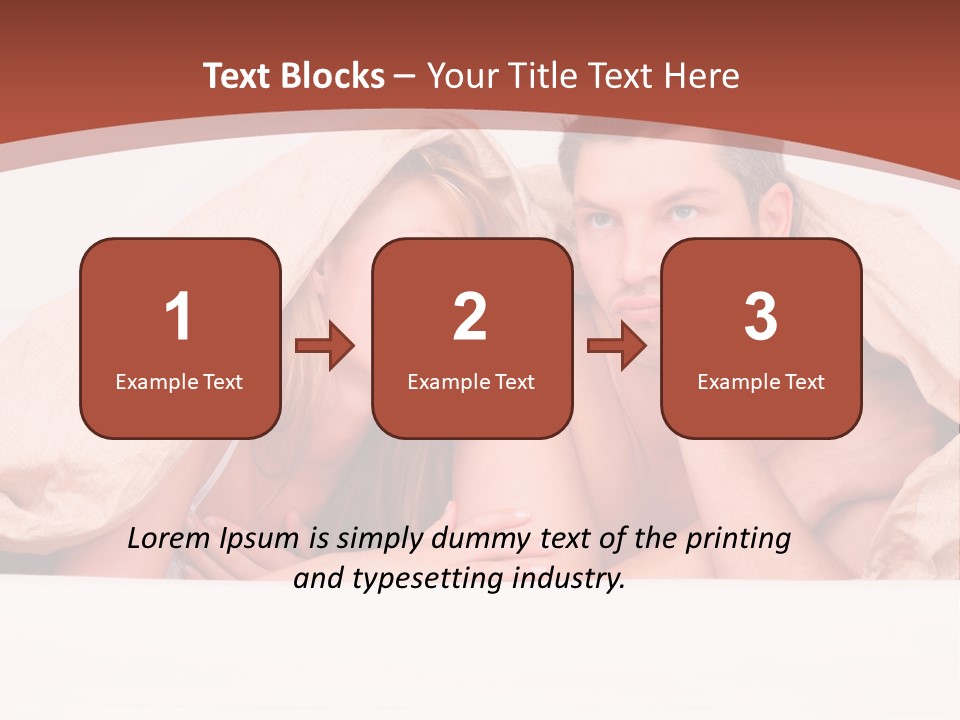 Text Blocks – Your Title Text Here

1
Example Text

2
Example Text

3
Example Text

Lorem Ipsum is simply dummy text of the printing and typesetting industry.